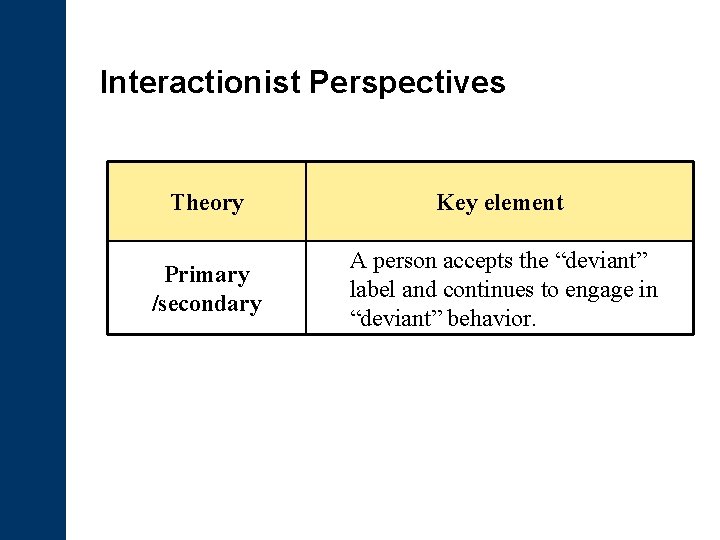 Interactionist Perspectives

| Theory | Key element |
|---|---|
| Primary /secondary | A person accepts the “deviant” label and continues to engage in “deviant” behavior. |